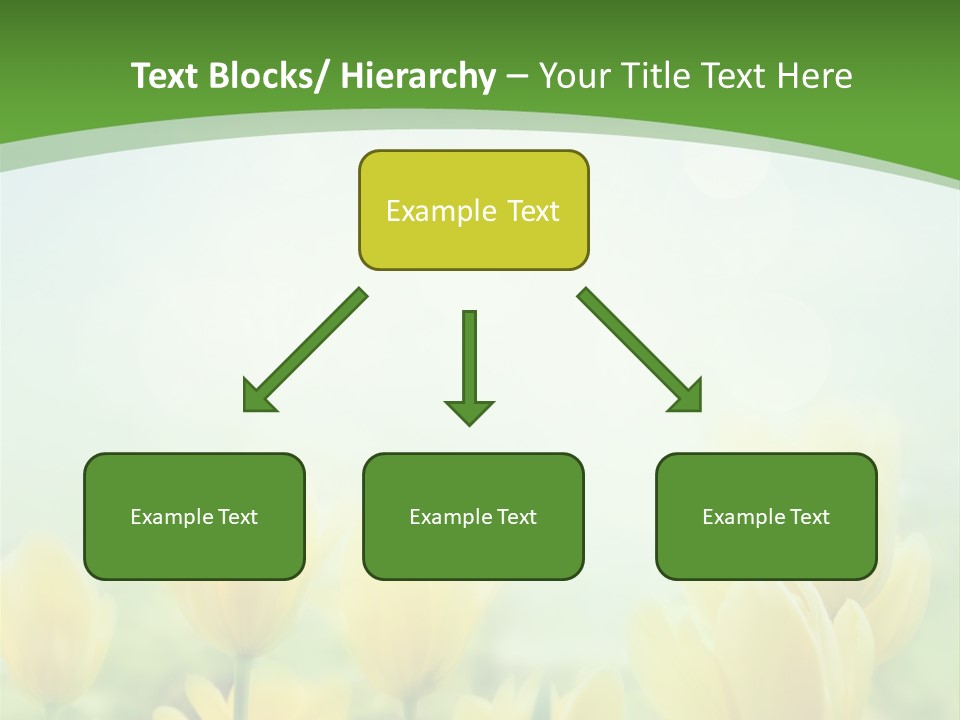 Text Blocks/ Hierarchy – Your Title Text Here

Example Text

Example Text

Example Text

Example Text